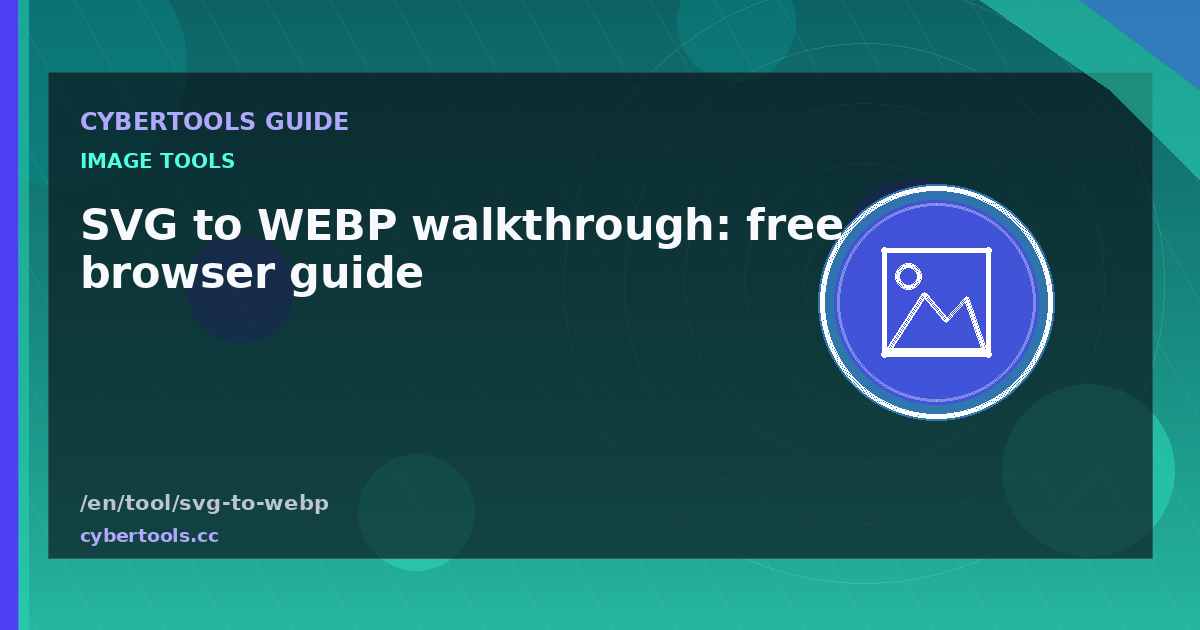 CYBERTOOLS GUIDE

IMAGE TOOLS

SVG to WEBP walkthrough: free browser guide

/en/tool/svg-to-webp

cybertools.cc